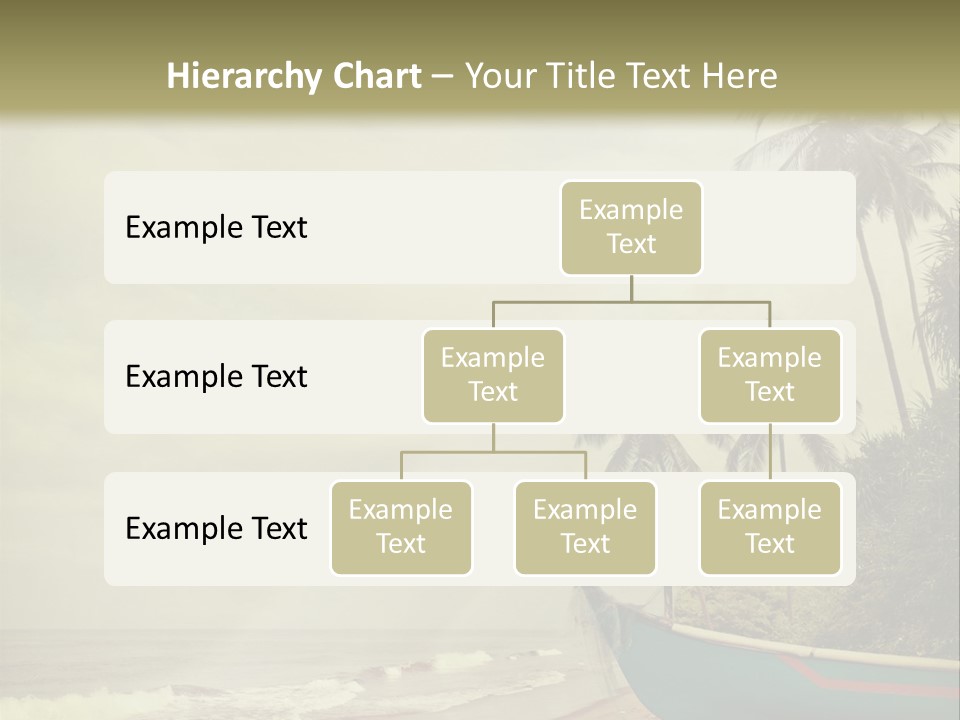 Hierarchy Chart – Your Title Text Here

Example Text

Example Text

Example Text

Example Text

Example Text

Example Text

Example Text

Example Text

Example Text